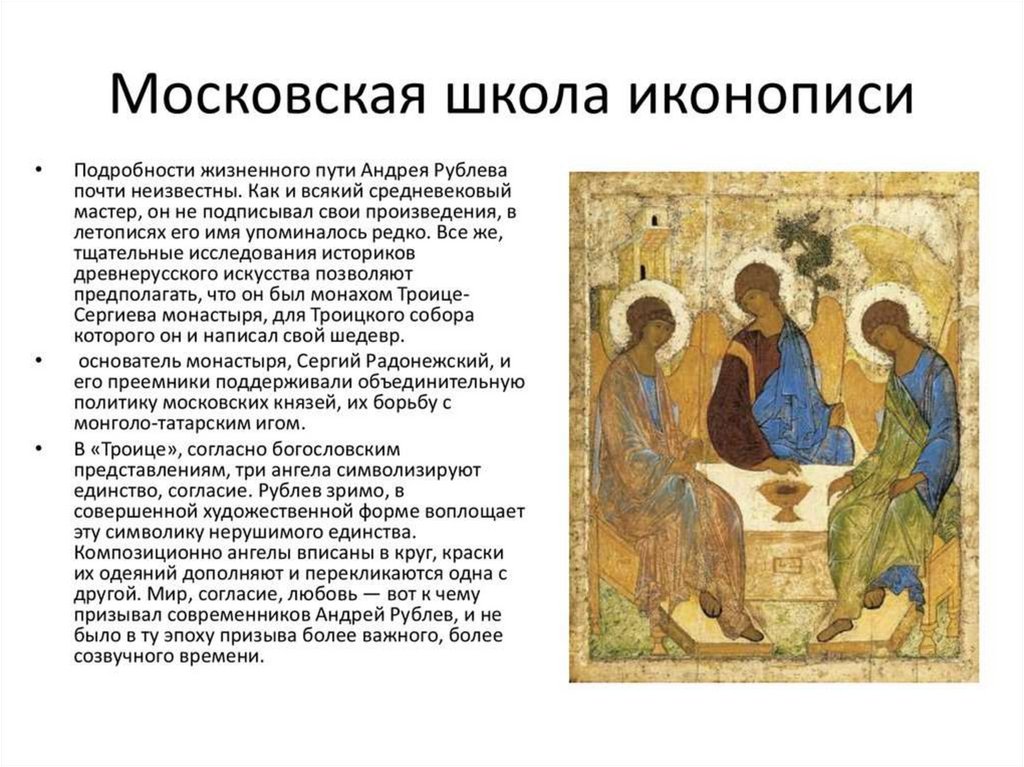 Московская школа иконописи

• Подробности жизненного пути Андрея Рублева почти неизвестны. Как и всякий средневековый мастер, он не подписывал свои произведения, в летописях его имя упоминалось редко. Все же, тщательные исследования историков древнерусского искусства позволяют предполагать, что он был монахом Троице-Сергиева монастыря, для Троицкого собора которого он и написал свой шедевр.

• основатель монастыря, Сергий Радонежский, и его преемники поддерживали объединительную политику московских князей, их борьбу с монголо-татарским игом.

• В «Троице», согласно богословским представлениям, три ангела символизируют единство, согласие. Рублев зримо, в совершенной художественной форме воплощает эту символику нерушимого единства. Композиционно ангелы вписаны в круг, краски их одеяний дополняют и перекликаются одна с другой. Мир, согласие, любовь — вот к чему призывал современников Андрей Рублев, и не было в ту эпоху призыва более важного, более созвучного времени.